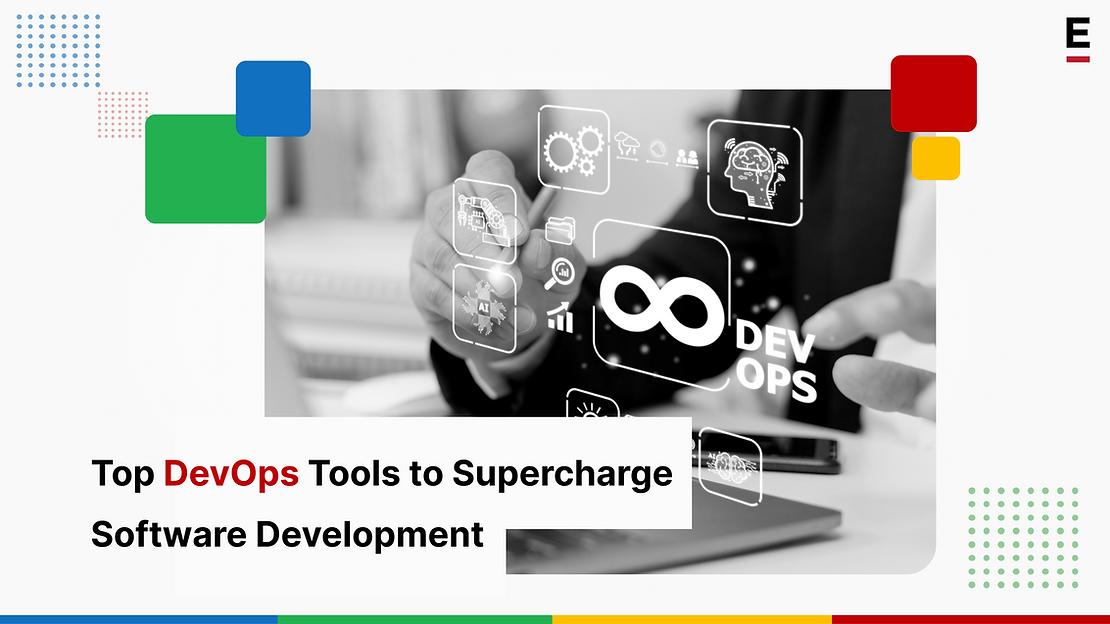 E

AI

DEV OPS

Top DevOps Tools to Supercharge Software Development